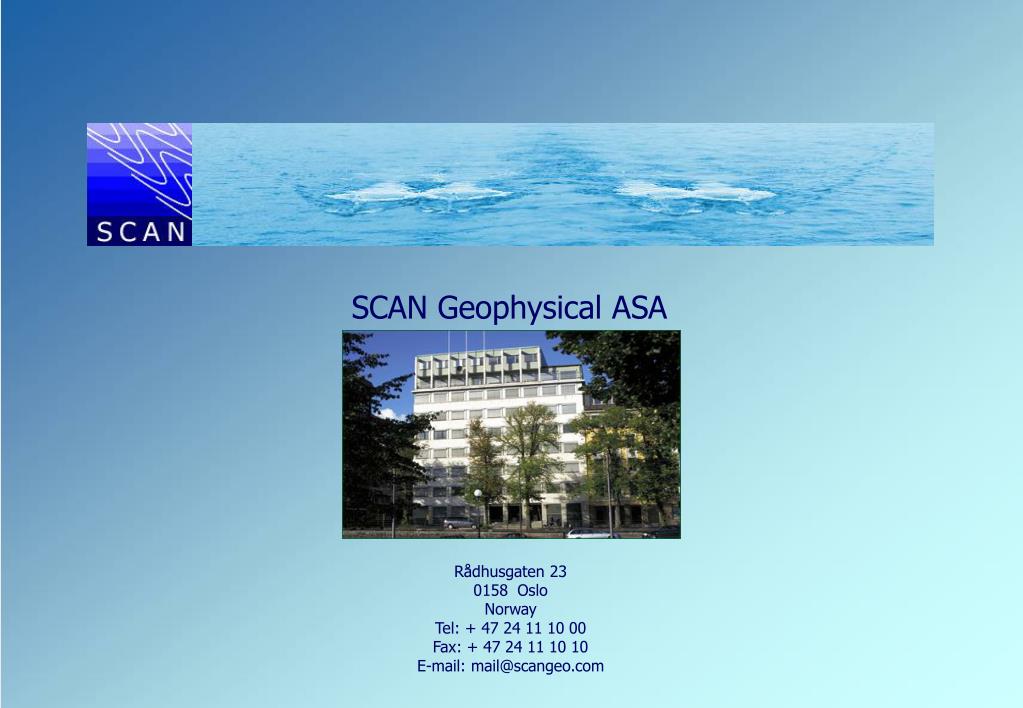 SCAN

SCAN Geophysical ASA

Rådhusgaten 23
0158 Oslo
Norway
Tel: + 47 24 11 10 00
Fax: + 47 24 11 10 10
E-mail: mail@scangeo.com